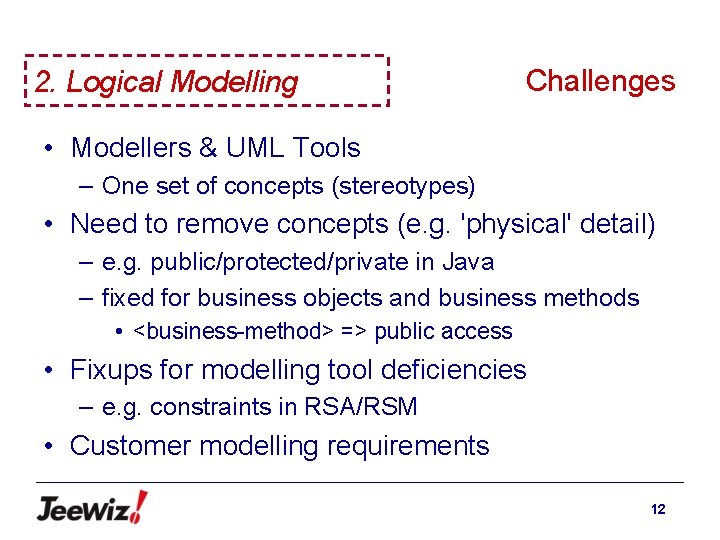 2. Logical Modelling

Challenges

• Modellers & UML Tools
– One set of concepts (stereotypes)
• Need to remove concepts (e.g. 'physical' detail)
– e.g. public/protected/private in Java
– fixed for business objects and business methods
• <business-method> => public access
• Fixups for modelling tool deficiencies
– e.g. constraints in RSA/RSM
• Customer modelling requirements

JeeWiz!

12